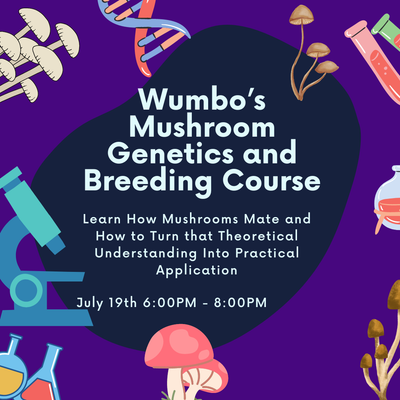 Wumbo's Mushroom Genetics and Breeding Course

Learn How Mushrooms Mate and How to Turn that Theoretical Understanding Into Practical Application

July 19th 6:00PM - 8:00PM